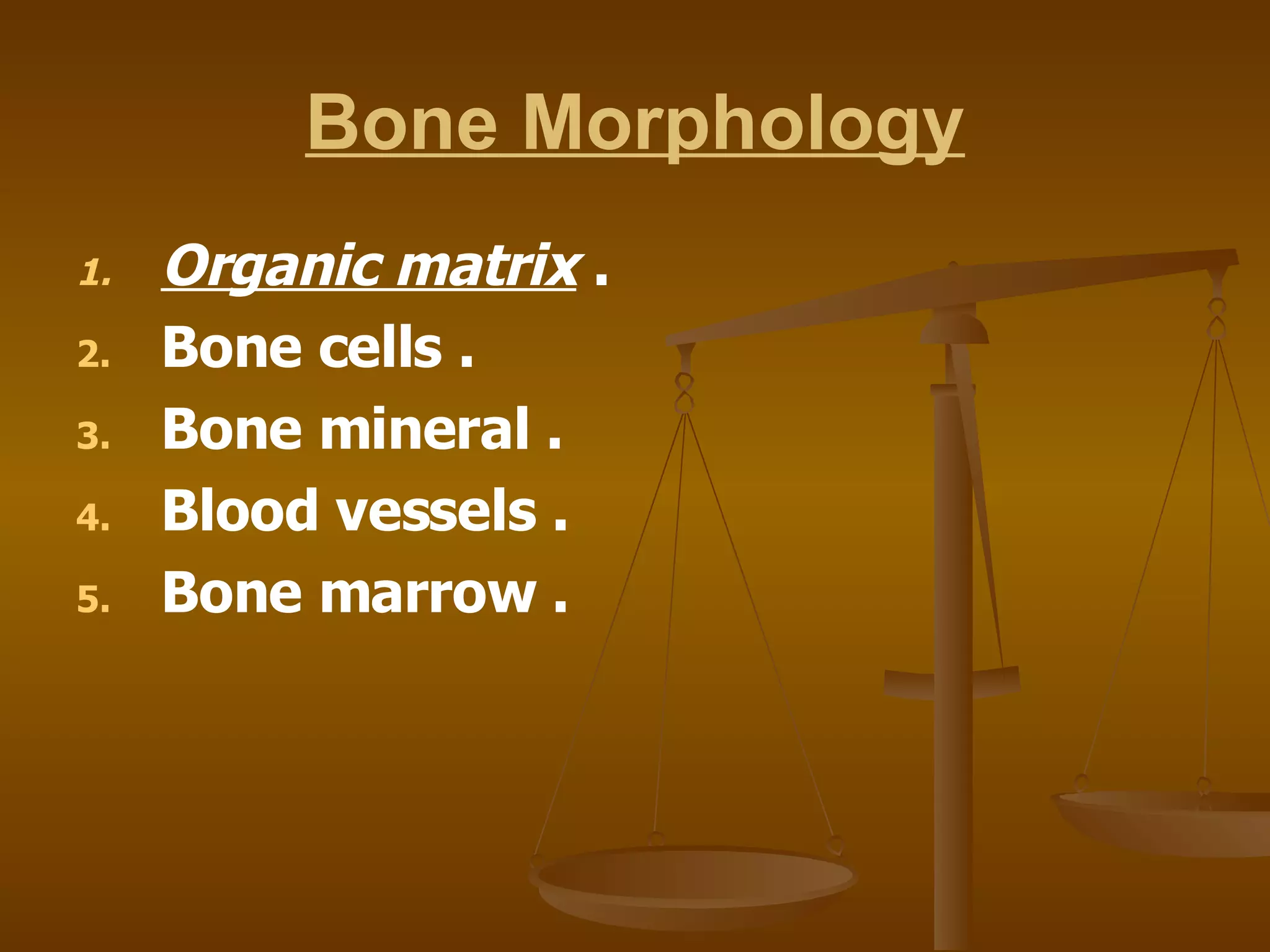 Bone Morphology

1. Organic matrix .
2. Bone cells .
3. Bone mineral .
4. Blood vessels .
5. Bone marrow .